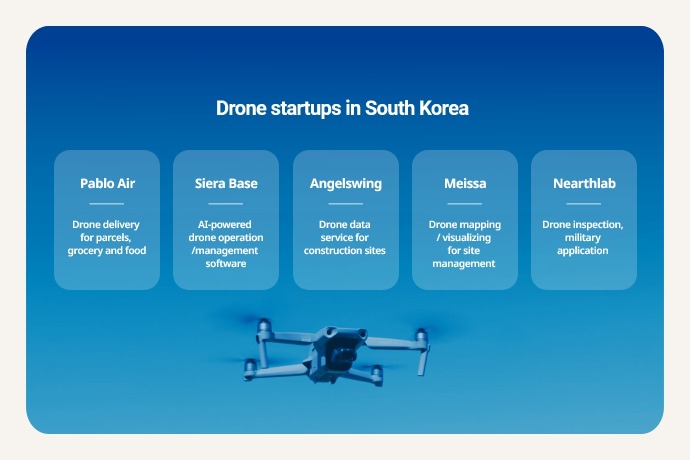 Drone startups in South Korea

Pablo Air

Drone delivery for parcels, grocery and food

Siera Base

AI-powered drone operation /management software

Angelswing

Drone data service for construction sites

Meissa

Drone mapping / visualizing for site management

Nearthlab

Drone inspection, military application